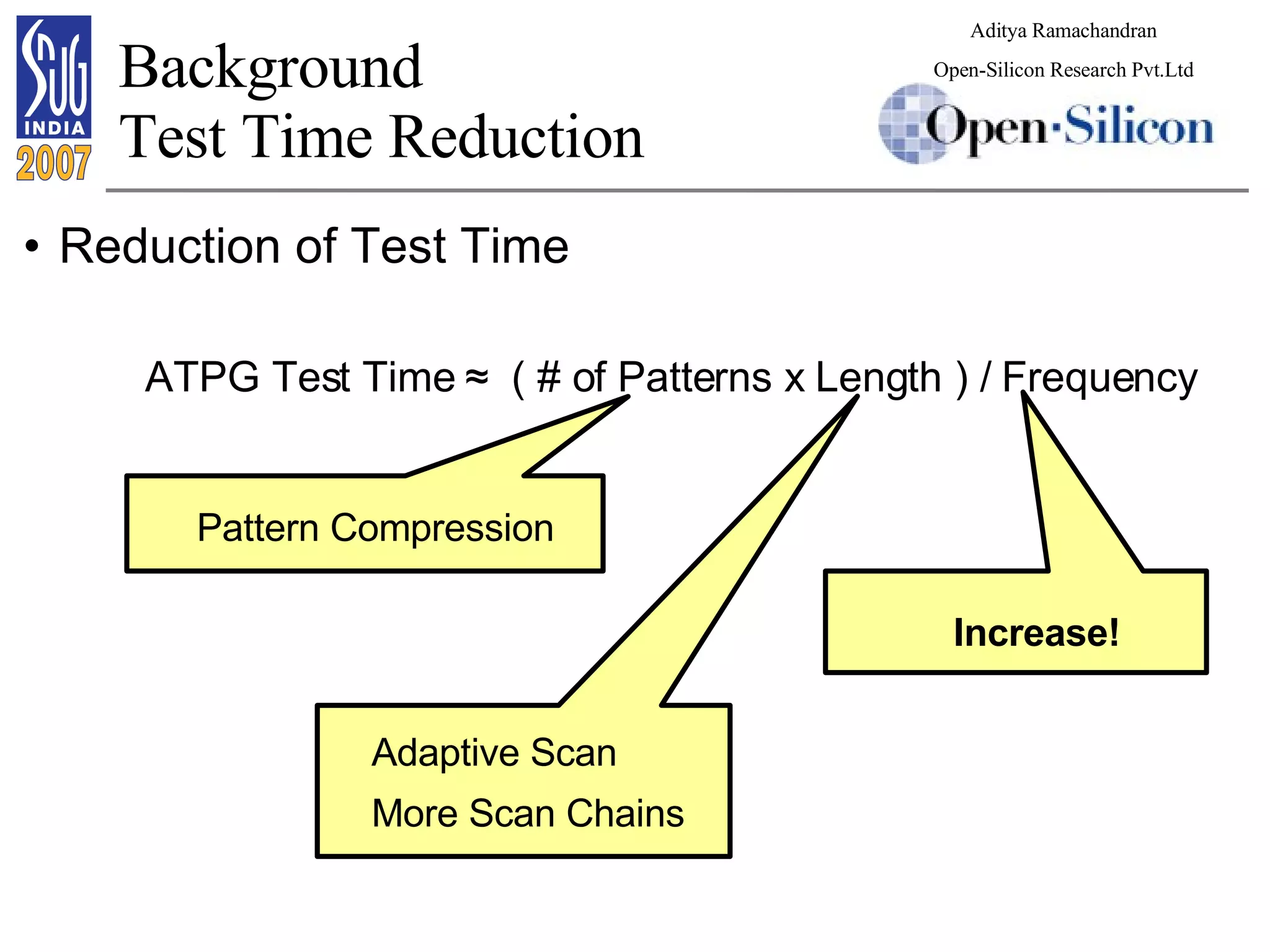 SNUG INDIA 2007

Background
Test Time Reduction

Aditya Ramachandran
Open-Silicon Research Pvt.Ltd
Open·Silicon

• Reduction of Test Time

ATPG Test Time ≈ ( # of Patterns x Length ) / Frequency

Pattern Compression

Increase!

Adaptive Scan
More Scan Chains